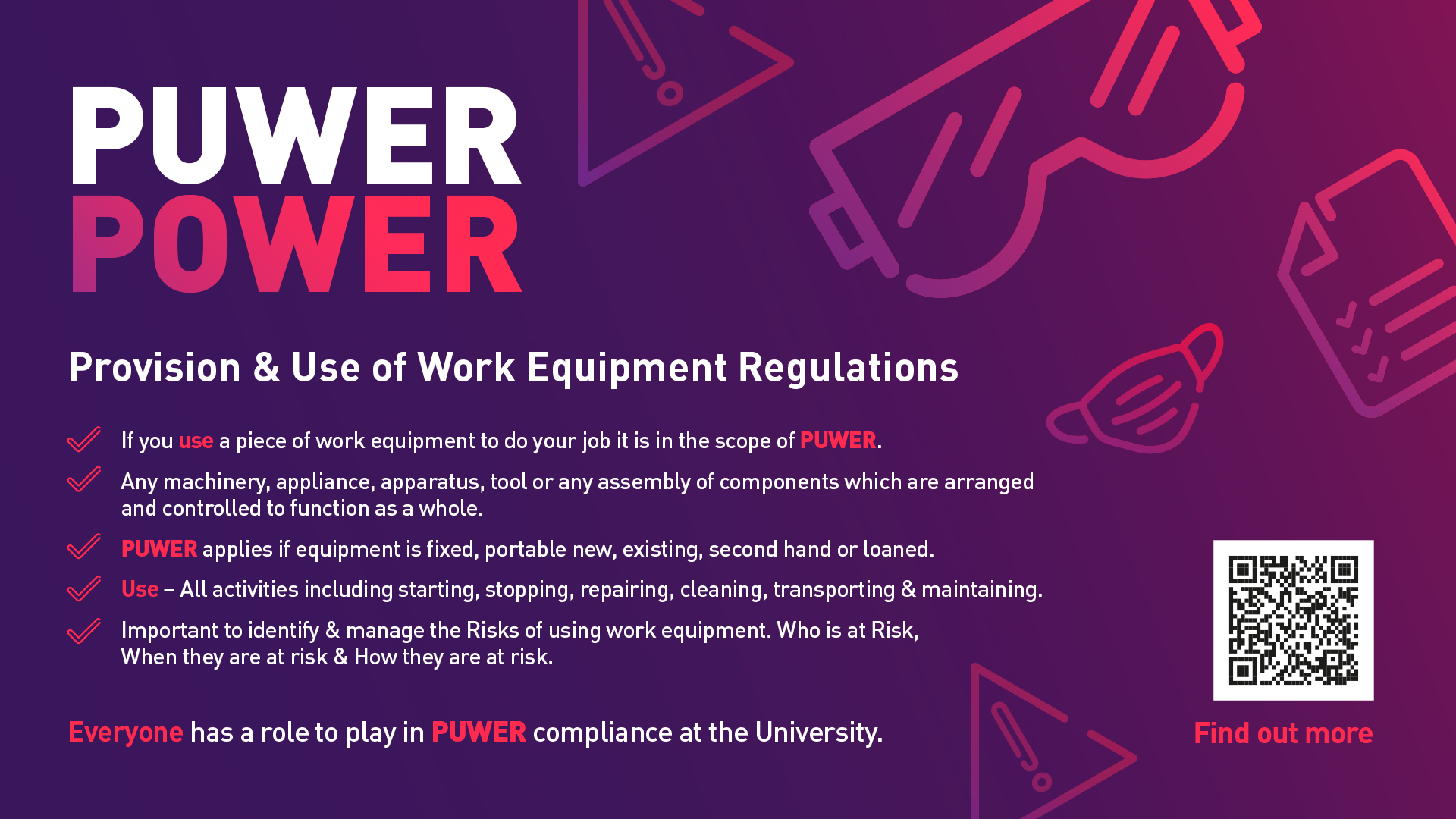 PUWER
POWER

Provision & Use of Work Equipment Regulations

If you use a piece of work equipment to do your job it is in the scope of PUWER.

Any machinery, appliance, apparatus, tool or any assembly of components which are arranged and controlled to function as a whole.

PUWER applies if equipment is fixed, portable new, existing, second hand or loaned.

Use – All activities including starting, stopping, repairing, cleaning, transporting & maintaining.

Important to identify & manage the Risks of using work equipment. Who is at Risk, When they are at risk & How they are at risk.

Everyone has a role to play in PUWER compliance at the University.

Find out more